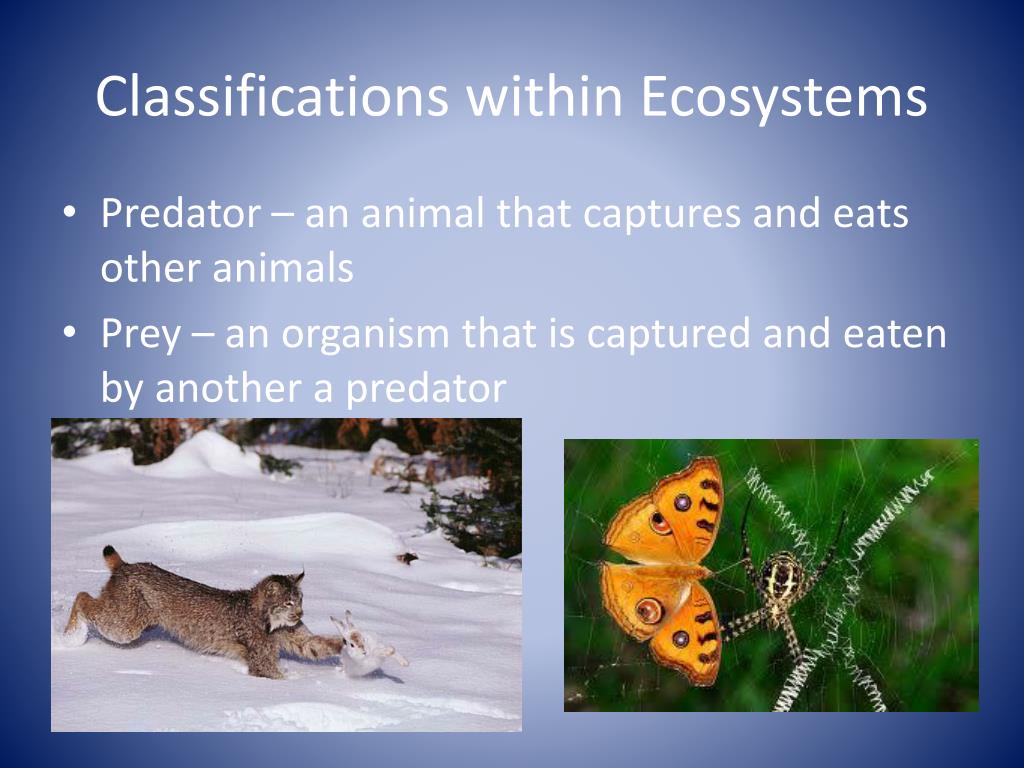 Classifications within Ecosystems

• Predator – an animal that captures and eats other animals

• Prey – an organism that is captured and eaten by another a predator